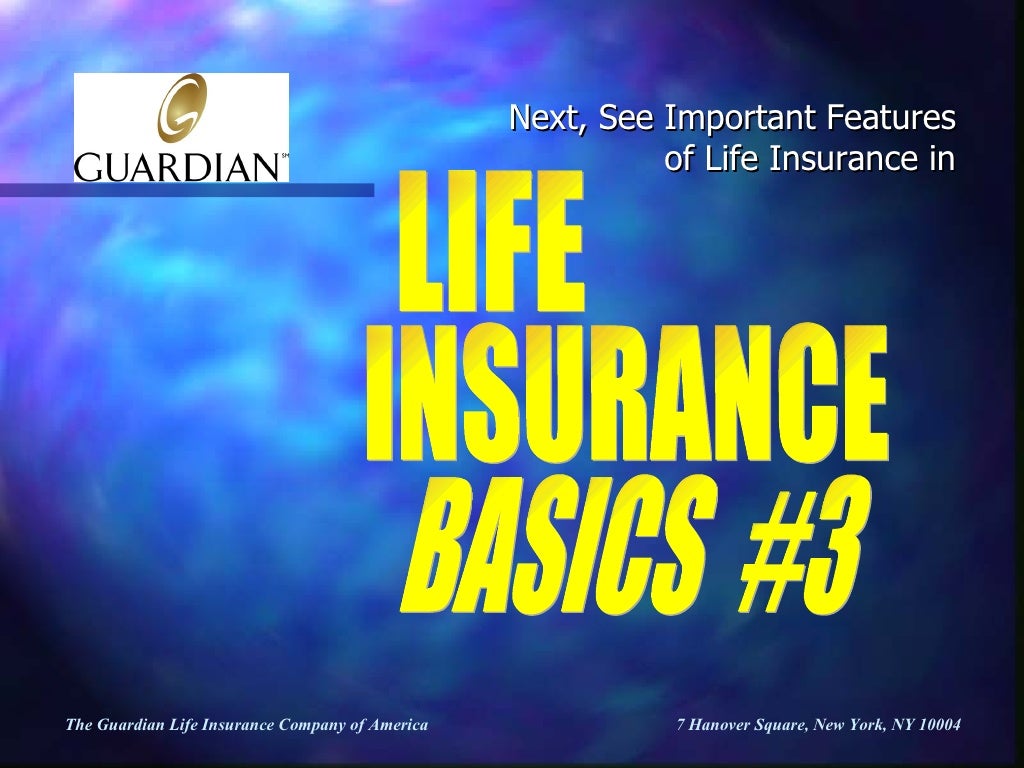 GUARDIAN℠

Next, See Important Features of Life Insurance in

LIFE INSURANCE BASICS #3

The Guardian Life Insurance Company of America

7 Hanover Square, New York, NY 10004